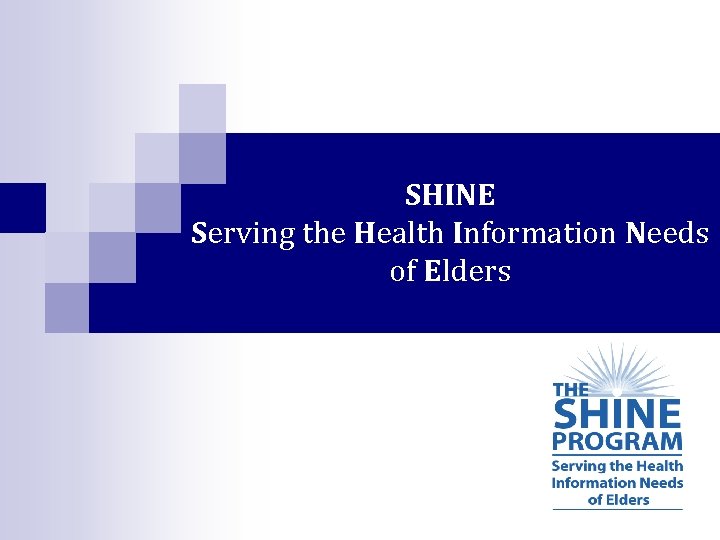 SHINE
Serving the Health Information Needs of Elders

THE
SHINE
PROGRAM
Serving the Health Information Needs of Elders